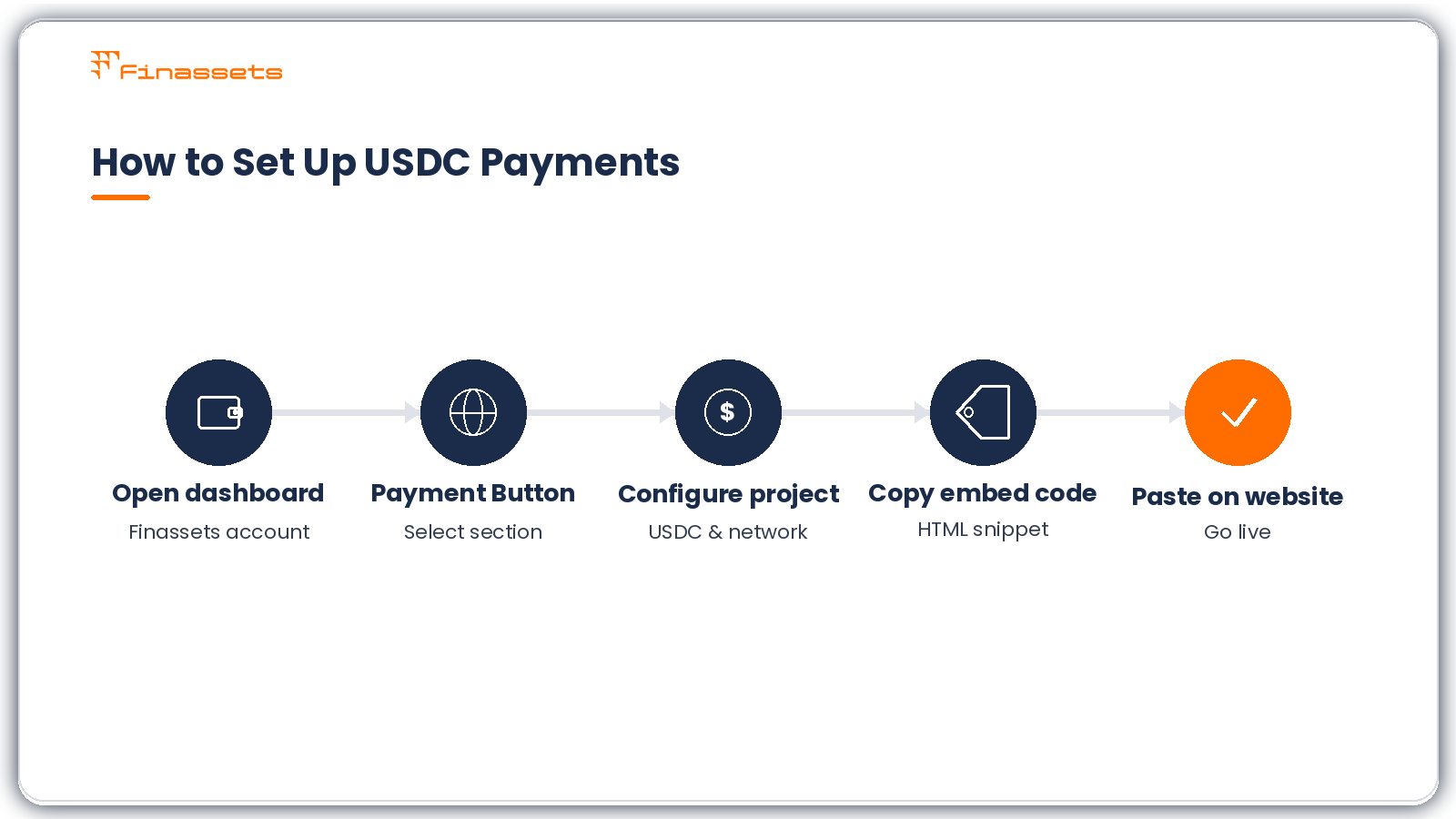 Finassets

How to Set Up USDC Payments

$

Open dashboard
Finassets account

Payment Button
Select section

Configure project
USDC & network

Copy embed code
HTML snippet

Paste on website
Go live